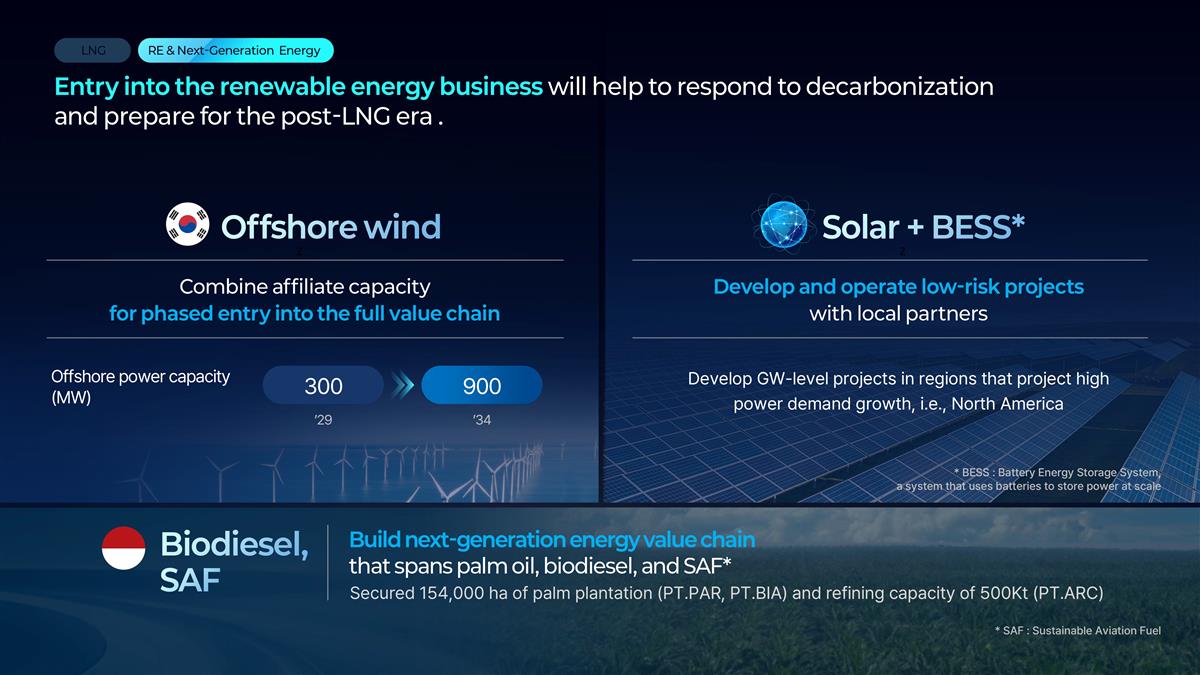 LNG

RE & Next-Generation Energy

Entry into the renewable energy business will help to respond to decarbonization and prepare for the post-LNG era .

Offshore wind

Combine affiliate capacity
for phased entry into the full value chain

Offshore power capacity
(MW)

300

'29

900

'34

Solar + BESS*

Develop and operate low-risk projects
with local partners

Develop GW-level projects in regions that project high power demand growth, i.e., North America

* BESS : Battery Energy Storage System,
a system that uses batteries to store power at scale

Biodiesel,
SAF

Build next-generation energy value chain
that spans palm oil, biodiesel, and SAF*

Secured 154,000 ha of palm plantation (PT.PAR, PT.BIA) and refining capacity of 500Kt (PT.ARC)

* SAF : Sustainable Aviation Fuel